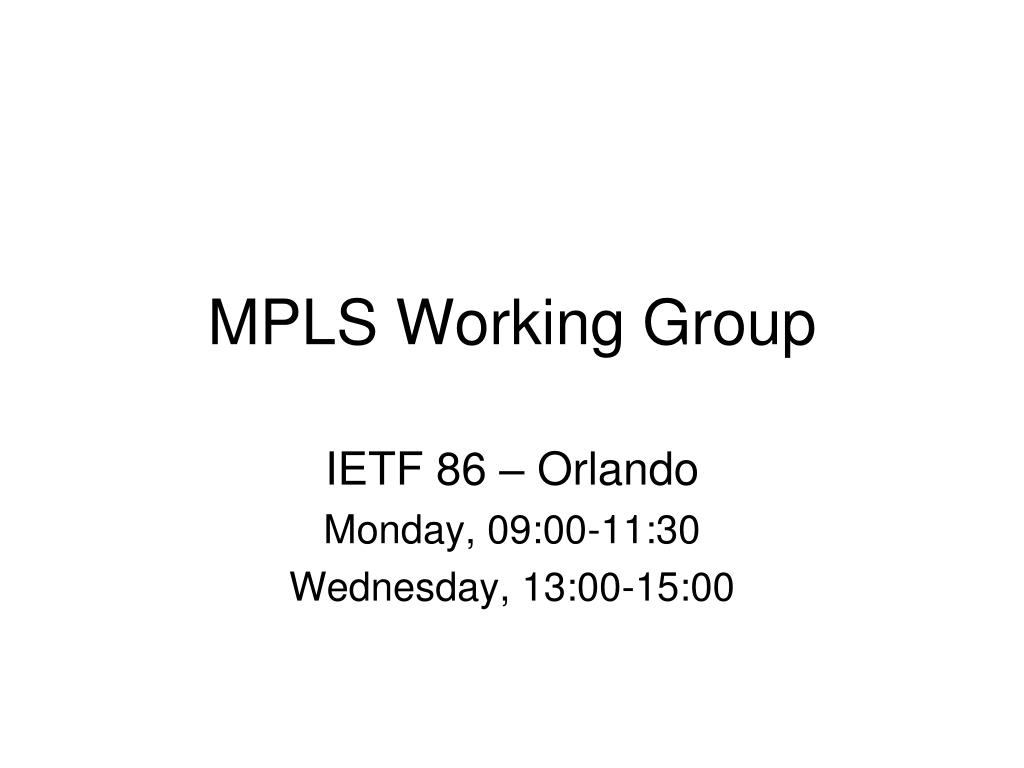 MPLS Working Group

IETF 86 – Orlando
Monday, 09:00-11:30
Wednesday, 13:00-15:00